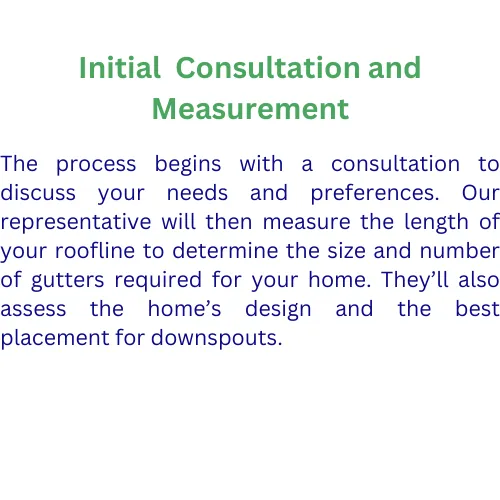 Initial Consultation and Measurement

The process begins with a consultation to discuss your needs and preferences. Our representative will then measure the length of your roofline to determine the size and number of gutters required for your home. They’ll also assess the home’s design and the best placement for downspouts.